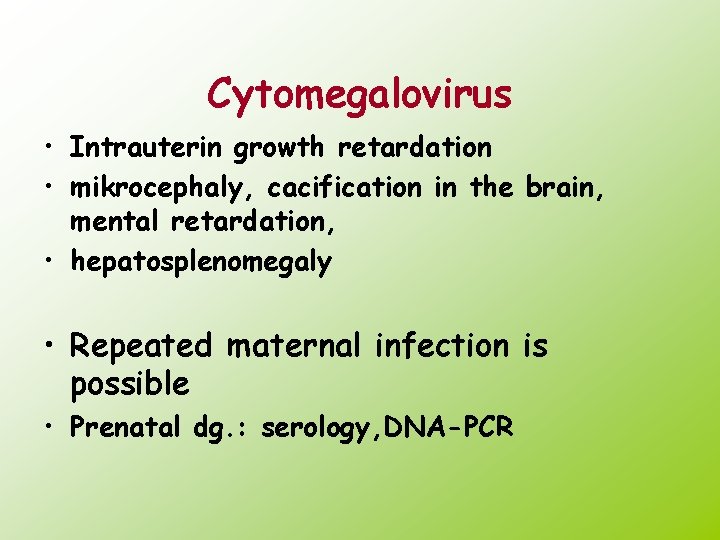 Cytomegalovirus

• Intrauterin growth retardation
• mikrocephaly, cacification in the brain, mental retardation,
• hepatosplenomegaly

• Repeated maternal infection is possible
• Prenatal dg.: serology,DNA-PCR